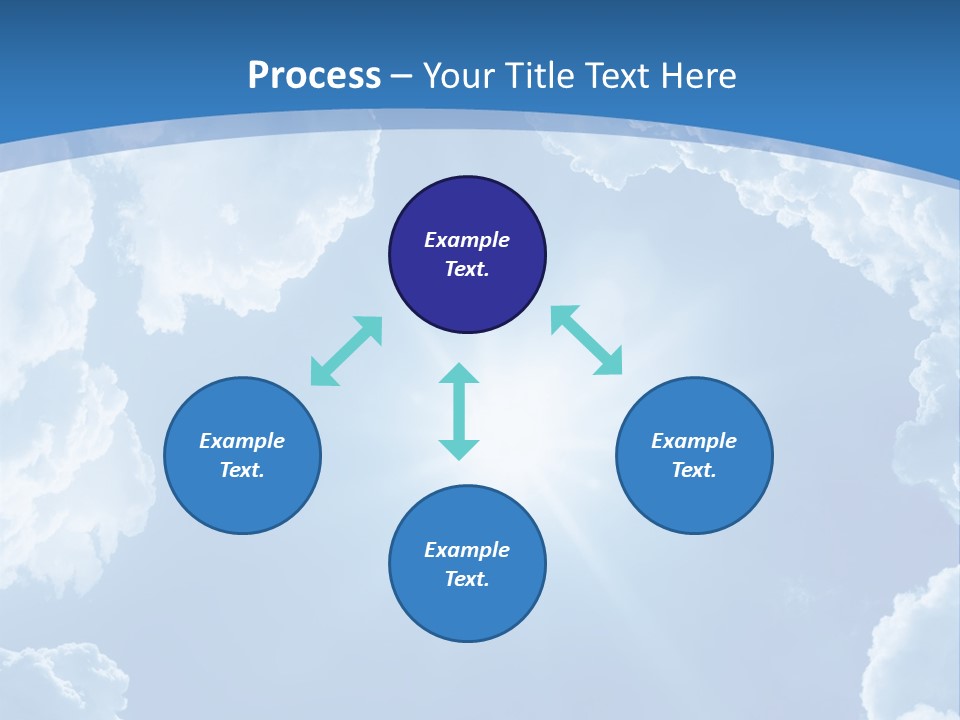 Process – Your Title Text Here

Example Text.

Example Text.

Example Text.

Example Text.